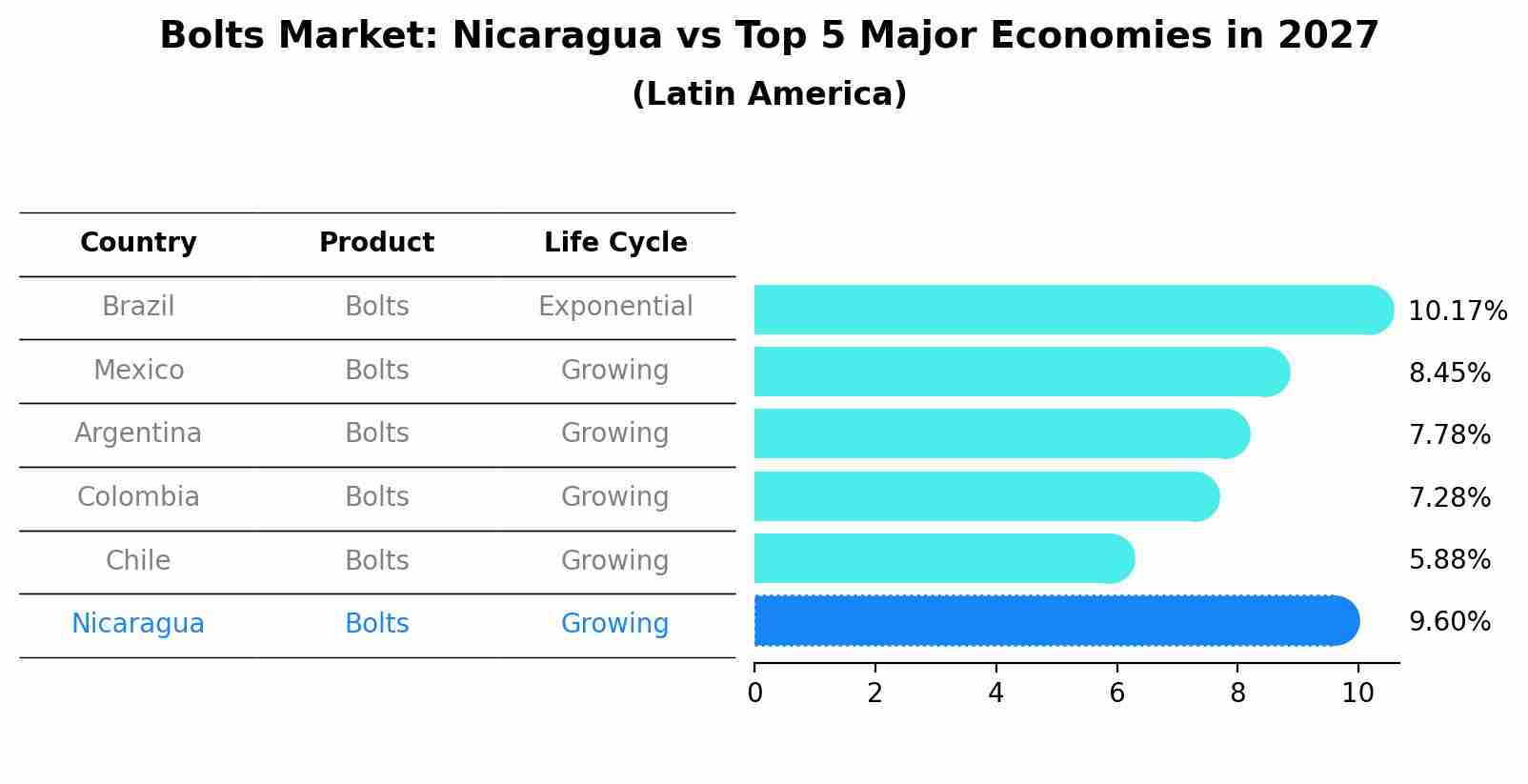 Bolts Market: Nicaragua vs Top 5 Major Economies in 2027
(Latin America)

| Country | Product | Life Cycle |
|---|---|---|
| Brazil | Bolts | Exponential |
| Mexico | Bolts | Growing |
| Argentina | Bolts | Growing |
| Colombia | Bolts | Growing |
| Chile | Bolts | Growing |
| Nicaragua | Bolts | Growing |

10.17%
8.45%
7.78%
7.28%
5.88%
9.60%

0 2 4 6 8 10